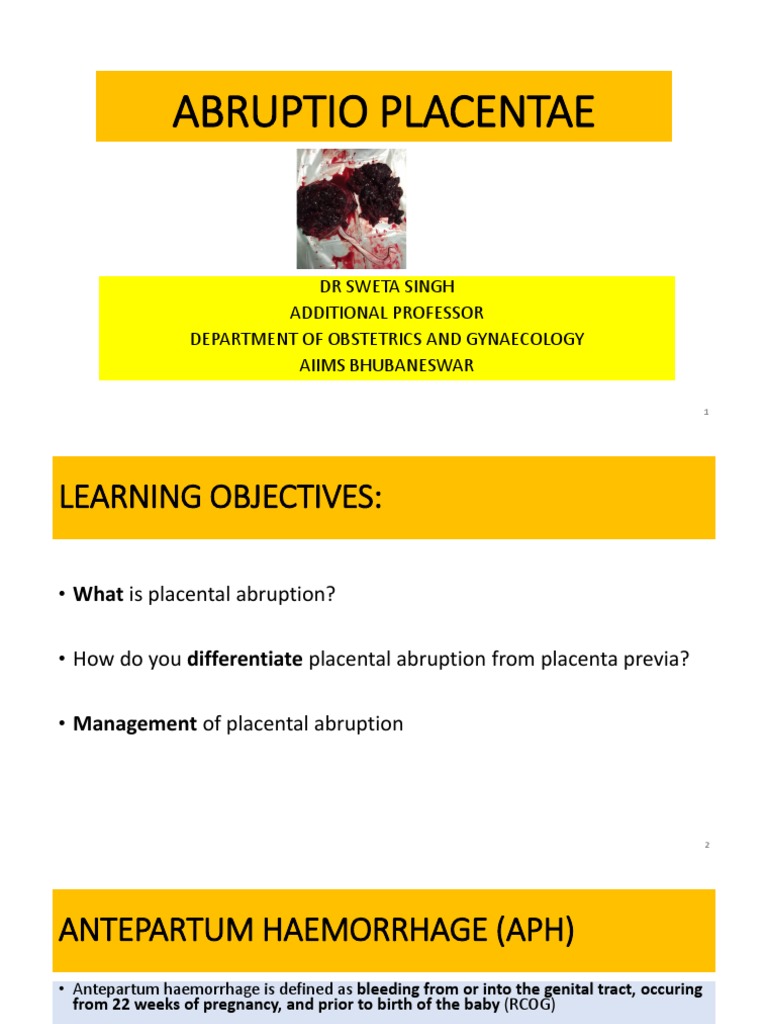 ABRUPTIO PLACENTAE

DR SWETA SINGH
ADDITIONAL PROFESSOR
DEPARTMENT OF OBSTETRICS AND GYNAECOLOGY
AIIMS BHUBANESWAR

1

LEARNING OBJECTIVES:

• What is placental abruption?

• How do you differentiate placental abruption from placenta previa?

• Management of placental abruption

2

ANTEPARTUM HAEMORRHAGE (APH)

• Antepartum haemorrhage is defined as bleeding from or into the genital tract, occuring from 22 weeks of pregnancy, and prior to birth of the baby (RCOG)